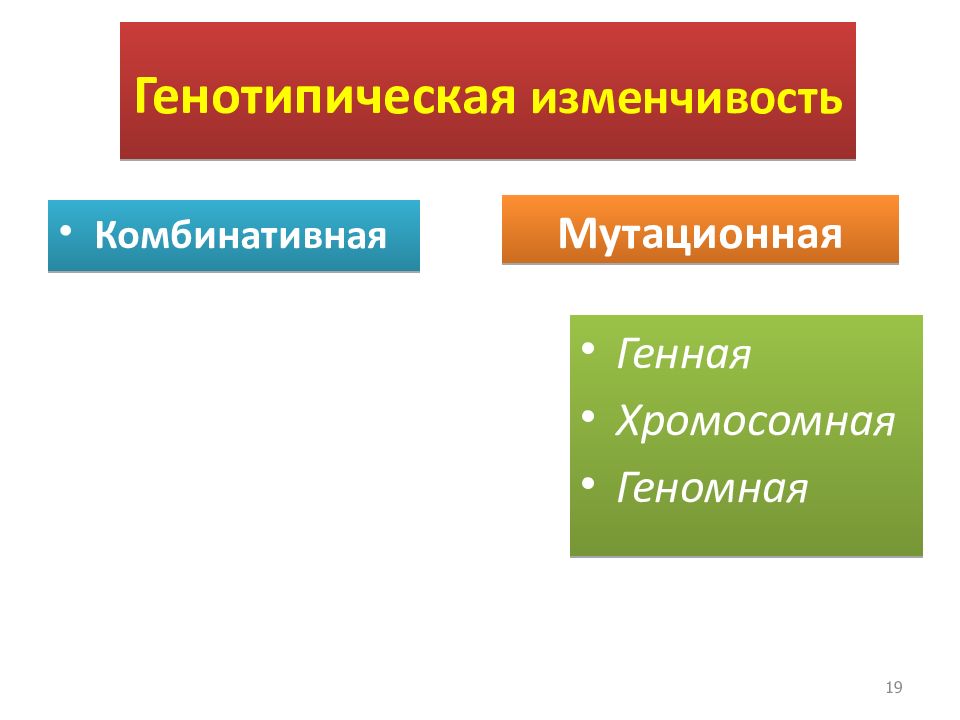 Генотипическая изменчивость

• Комбинативная

Мутационная

• Генная
• Хромосомная
• Геномная

19